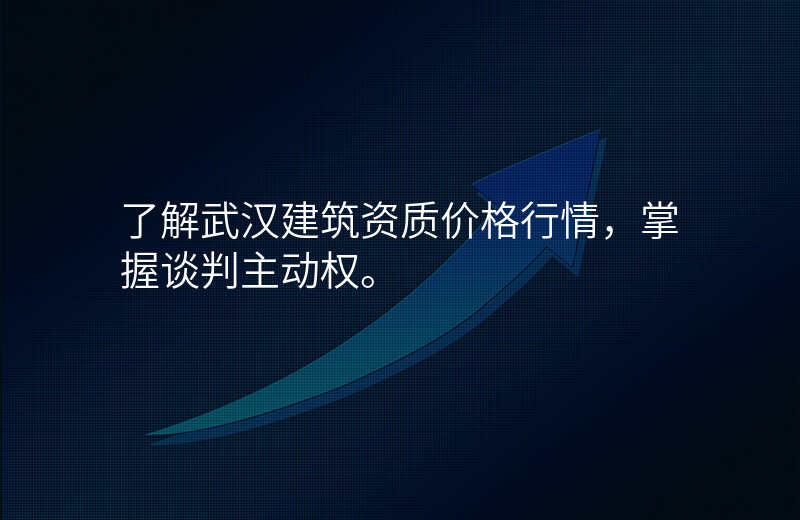 了解武汉建筑资质价格行情，掌握谈判主动权。